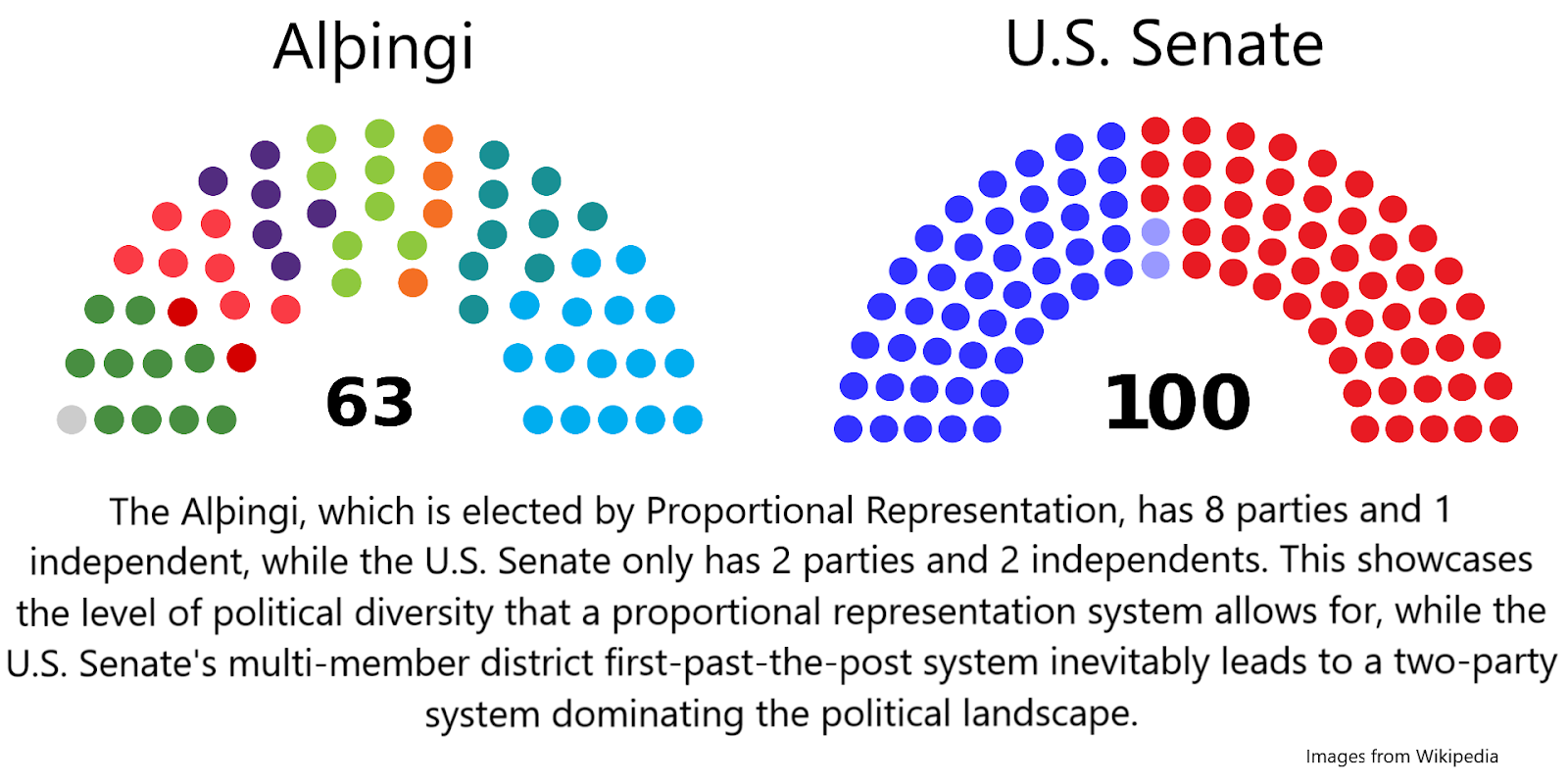 Alþingi

U.S. Senate

63

100

The Alþingi, which is elected by Proportional Representation, has 8 parties and 1 independent, while the U.S. Senate only has 2 parties and 2 independents. This showcases the level of political diversity that a proportional representation system allows for, while the U.S. Senate's multi-member district first-past-the-post system inevitably leads to a two-party system dominating the political landscape.

Images from Wikipedia